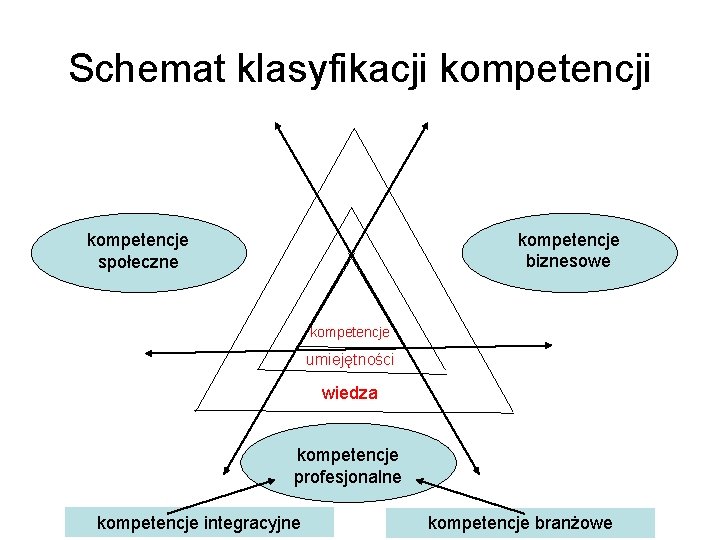 Schemat klasyfikacji kompetencji

kompetencje społeczne

kompetencje biznesowe

kompetencje

umiejętności

wiedza

kompetencje profesjonalne

kompetencje integracyjne

kompetencje branżowe